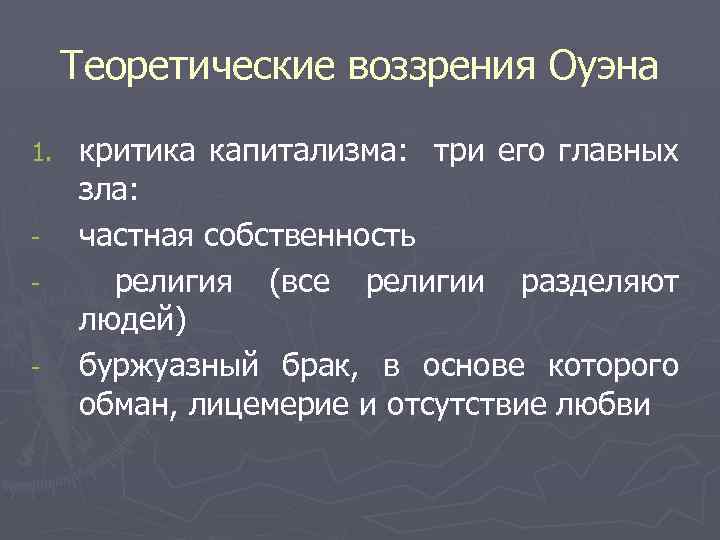 Теоретические воззрения Оуэна

1. критика капитализма: три его главных зла:

- частная собственность

- религия (все религии разделяют людей)

- буржуазный брак, в основе которого обман, лицемерие и отсутствие любви